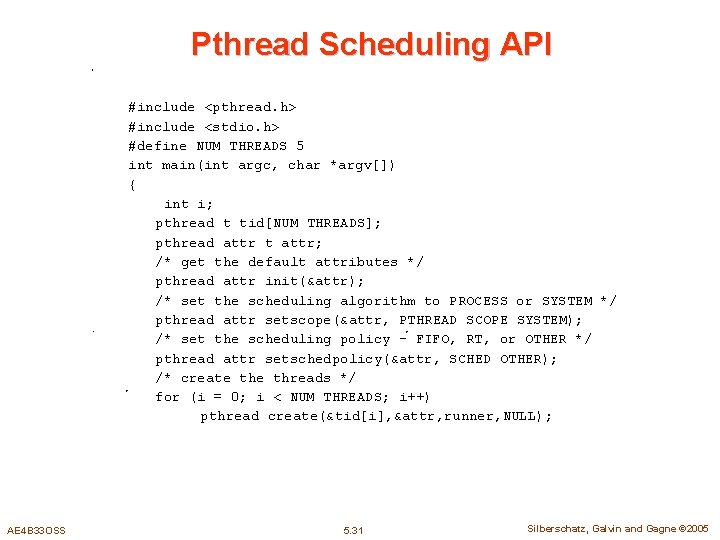 Pthread Scheduling API

#include <pthread.h>
#include <stdio.h>
#define NUM THREADS 5
int main(int argc, char *argv[])
{
int i;
pthread t tid[NUM THREADS];
pthread attr t attr;
/* get the default attributes */
pthread attr init(&attr);
/* set the scheduling algorithm to PROCESS or SYSTEM */
pthread attr setscope(&attr, PTHREAD SCOPE SYSTEM);
/* set the scheduling policy - FIFO, RT, or OTHER */
pthread attr setschedpolicy(&attr, SCHED OTHER);
/* create the threads */
for (i = 0; i < NUM THREADS; i++)
pthread create(&tid[i],&attr,runner,NULL);

AE4B33OSS

5.31

Silberschatz, Galvin and Gagne ©2005